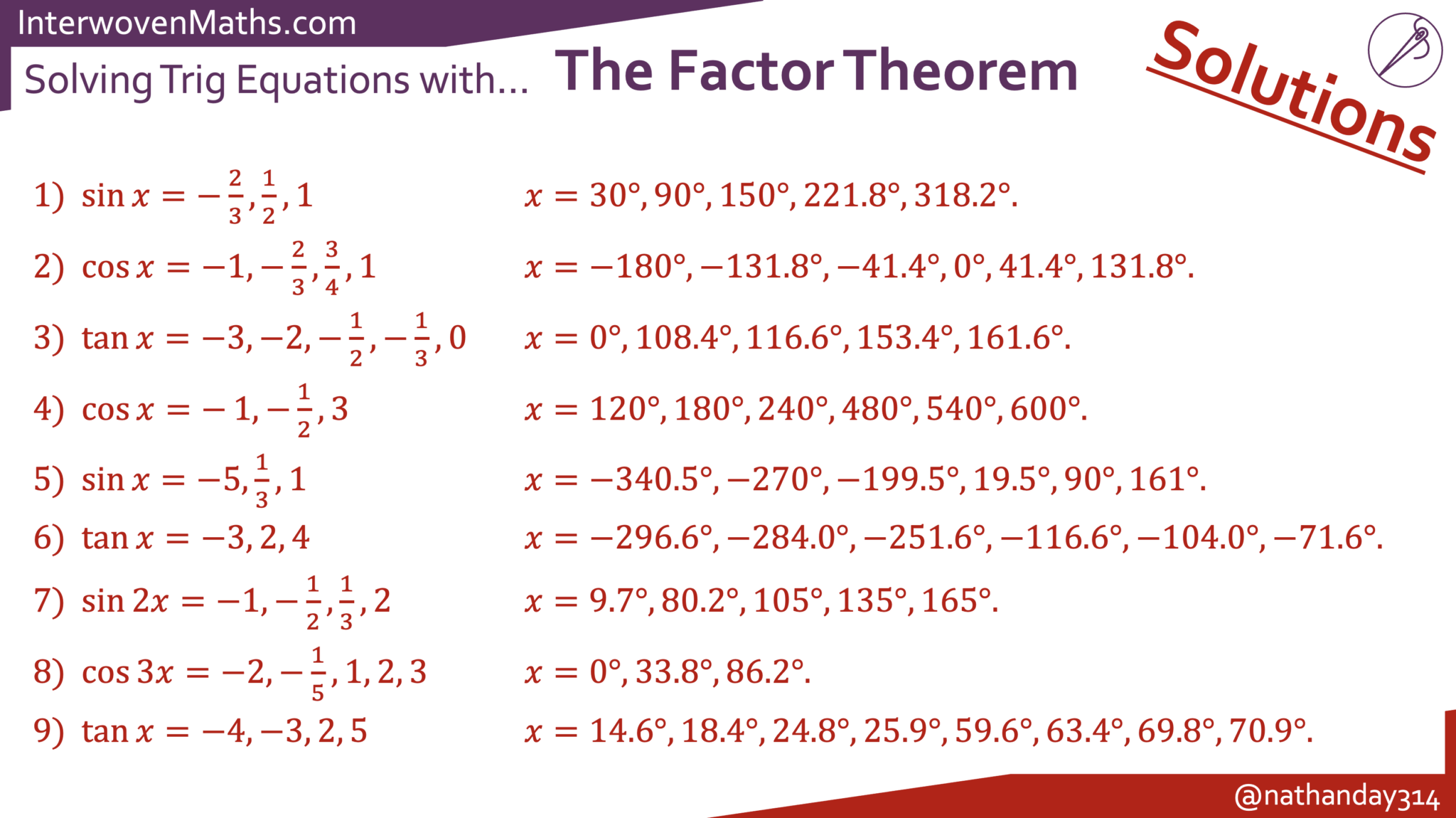 InterwovenMaths.com

Solving Trig Equations with... The Factor Theorem

Solutions

1) $\sin x = -\frac{2}{3}, \frac{1}{2}, 1$ $x = 30°, 90°, 150°, 221.8°, 318.2°.$

2) $\cos x = -1, -\frac{2}{3}, \frac{3}{4}, 1$ $x = -180°, -131.8°, -41.4°, 0°, 41.4°, 131.8°.$

3) $\tan x = -3, -2, -\frac{1}{2}, -\frac{1}{3}, 0$ $x = 0°, 108.4°, 116.6°, 153.4°, 161.6°.$

4) $\cos x = -1, -\frac{1}{2}, 3$ $x = 120°, 180°, 240°, 480°, 540°, 600°.$

5) $\sin x = -5, \frac{1}{3}, 1$ $x = -340.5°, -270°, -199.5°, 19.5°, 90°, 161°.$

6) $\tan x = -3, 2, 4$ $x = -296.6°, -284.0°, -251.6°, -116.6°, -104.0°, -71.6°.$

7) $\sin 2x = -1, -\frac{1}{2}, \frac{1}{3}, 2$ $x = 9.7°, 80.2°, 105°, 135°, 165°.$

8) $\cos 3x = -2, -\frac{1}{5}, 1, 2, 3$ $x = 0°, 33.8°, 86.2°.$

9) $\tan x = -4, -3, 2, 5$ $x = 14.6°, 18.4°, 24.8°, 25.9°, 59.6°, 63.4°, 69.8°, 70.9°.$

@nathanday314